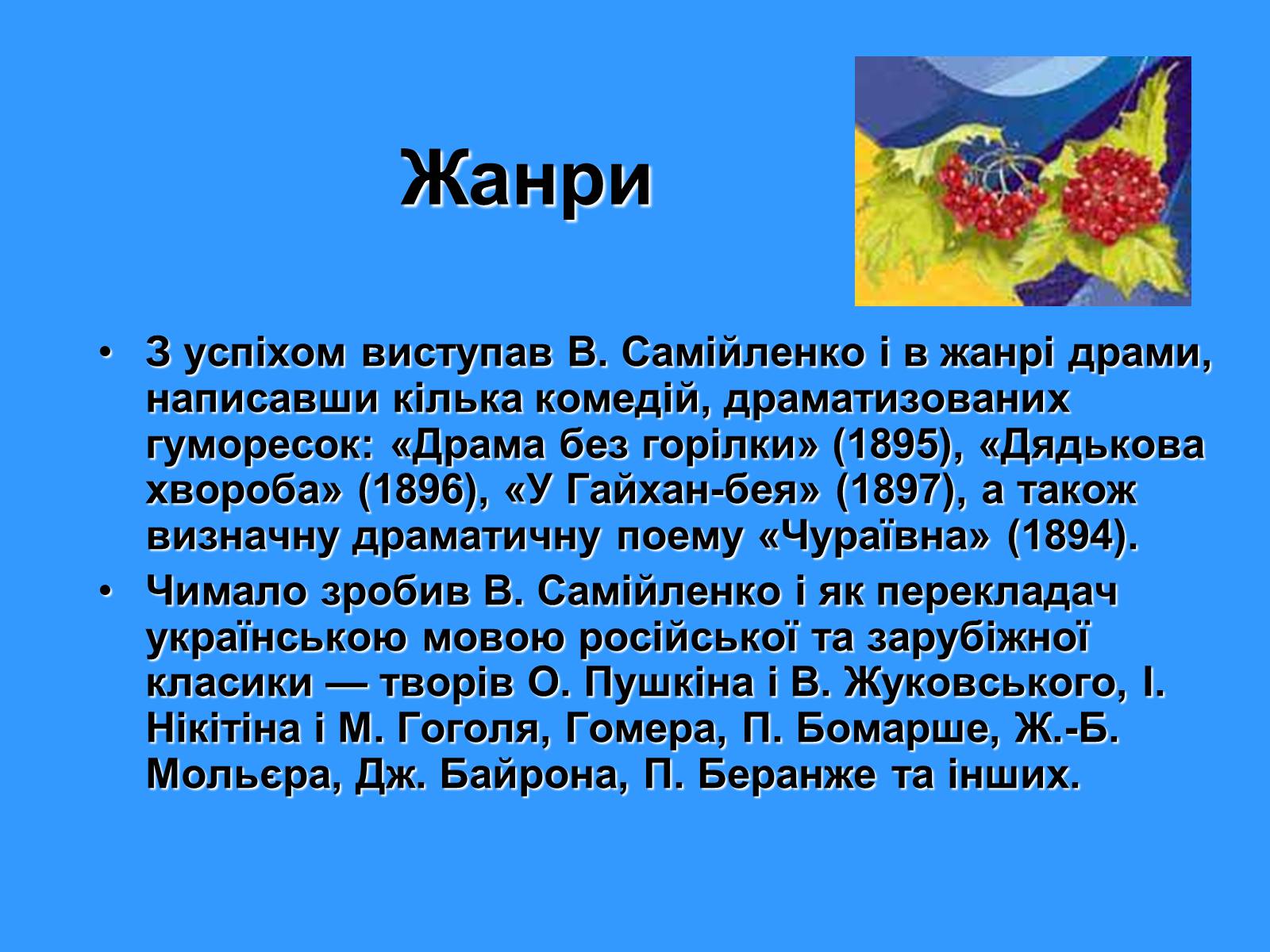 Жанри

• З успіхом виступав В. Самійленко і в жанрі драми, написавши кілька комедій, драматизованих гуморесок: «Драма без горілки» (1895), «Дядькова хвороба» (1896), «У Гайхан-бея» (1897), а також визначну драматичну поему «Чураївна» (1894).
• Чимало зробив В. Самійленко і як перекладач українською мовою російської та зарубіжної класики — творів О. Пушкіна і В. Жуковського, І. Нікітіна і М. Гоголя, Гомера, П. Бомарше, Ж.-Б. Мольєра, Дж. Байрона, П. Беранже та інших.